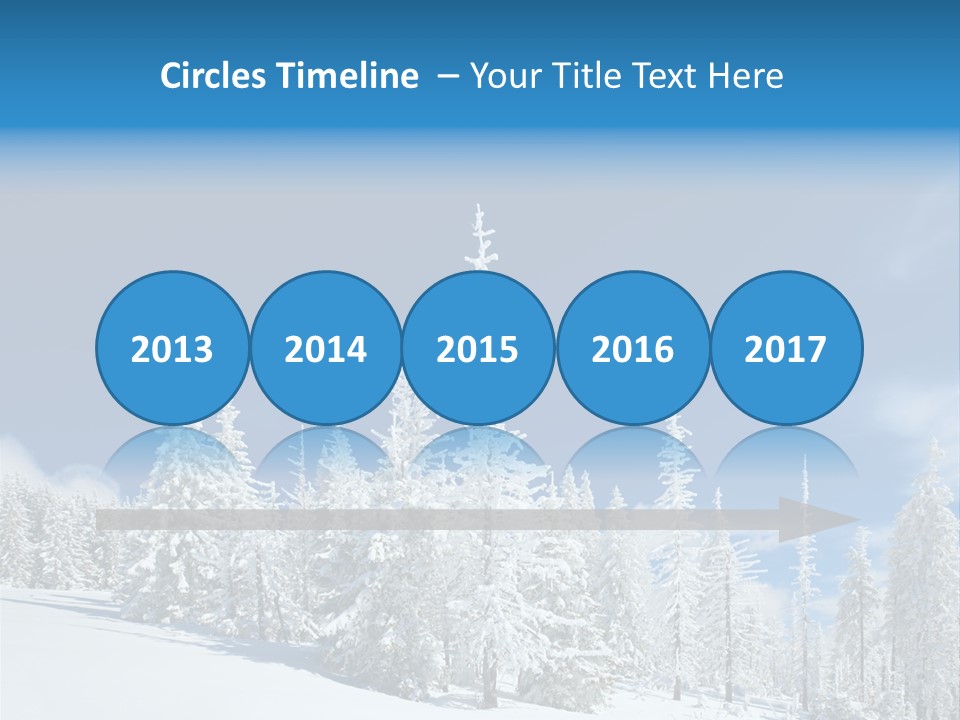 Circles Timeline – Your Title Text Here

2013

2014

2015

2016

2017